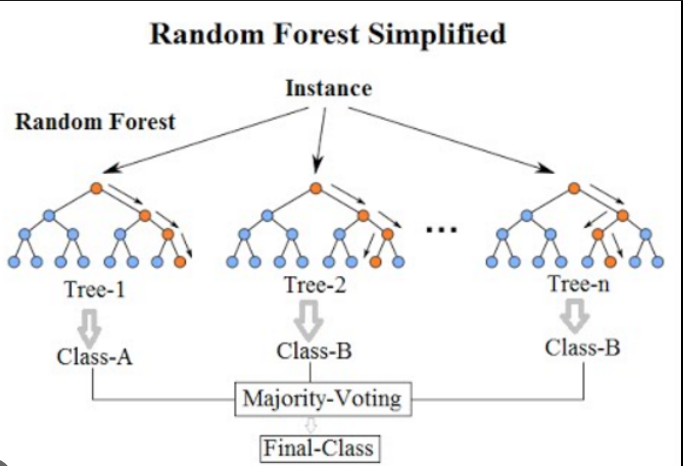 Random Forest Simplified

Instance

Random Forest

...

Tree-1

Tree-2

Tree-n

Class-A

Class-B

Class-B

Majority-Voting

Final-Class